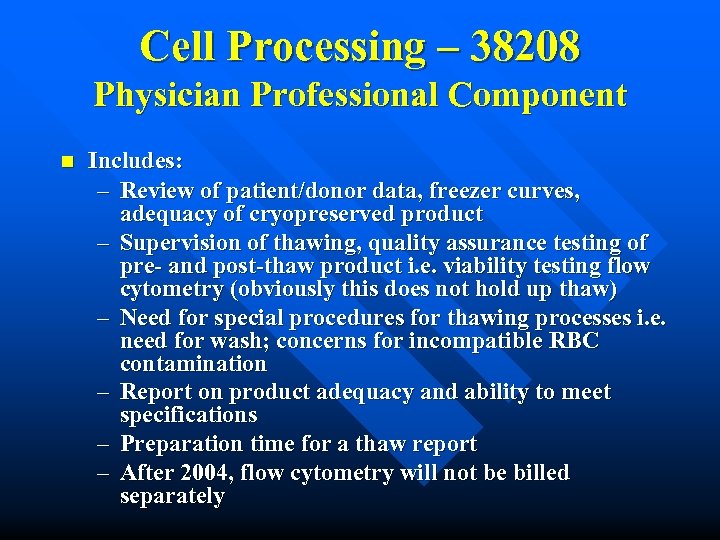 Cell Processing – 38208
Physician Professional Component

Includes:
– Review of patient/donor data, freezer curves, adequacy of cryopreserved product
– Supervision of thawing, quality assurance testing of pre- and post-thaw product i.e. viability testing flow cytometry (obviously this does not hold up thaw)
– Need for special procedures for thawing processes i.e. need for wash; concerns for incompatible RBC contamination
– Report on product adequacy and ability to meet specifications
– Preparation time for a thaw report
– After 2004, flow cytometry will not be billed separately